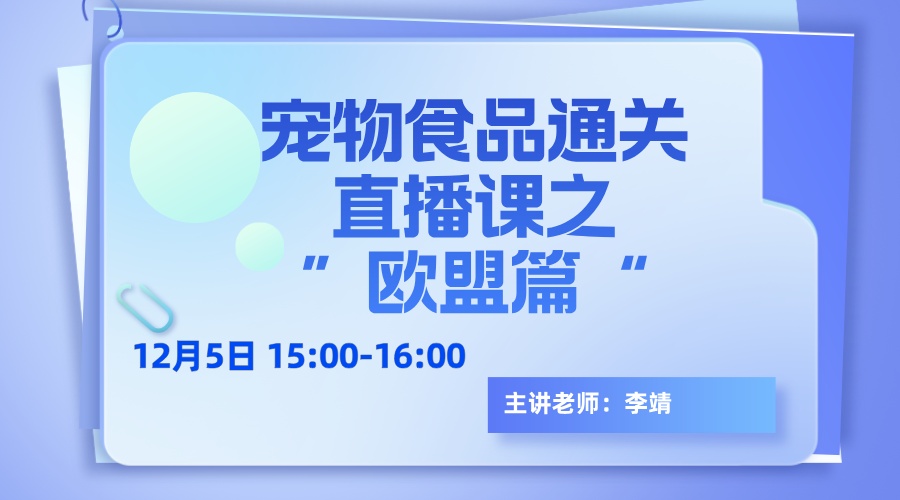 宠物食品通关
直播课之
" 欧盟篇 "

12月5日 15:00-16:00

主讲老师：李靖